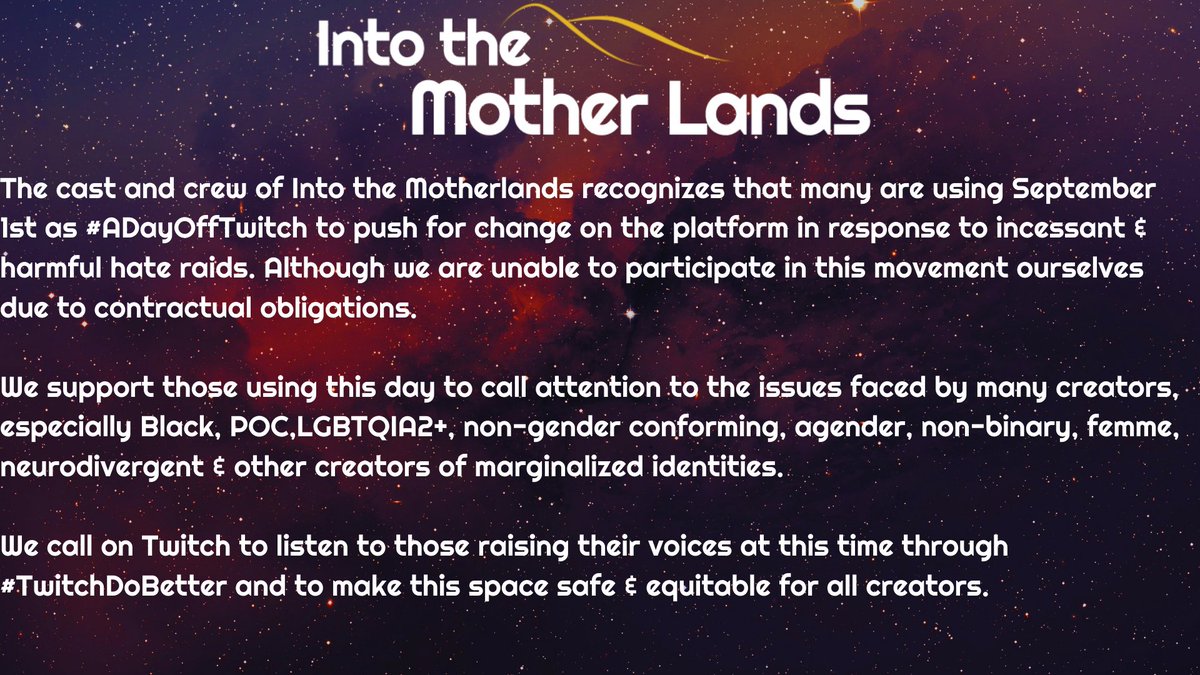 Into the
Mother Lands

The cast and crew of Into the Motherlands recognizes that many are using September 1st as #ADayOffTwitch to push for change on the platform in response to incessant & harmful hate raids. Although we are unable to participate in this movement ourselves due to contractual obligations.

We support those using this day to call attention to the issues faced by many creators, especially Black, POC,LGBTQIA2+, non-gender conforming, agender, non-binary, femme, neurodivergent & other creators of marginalized identities.

We call on Twitch to listen to those raising their voices at this time through #TwitchDoBetter and to make this space safe & equitable for all creators.